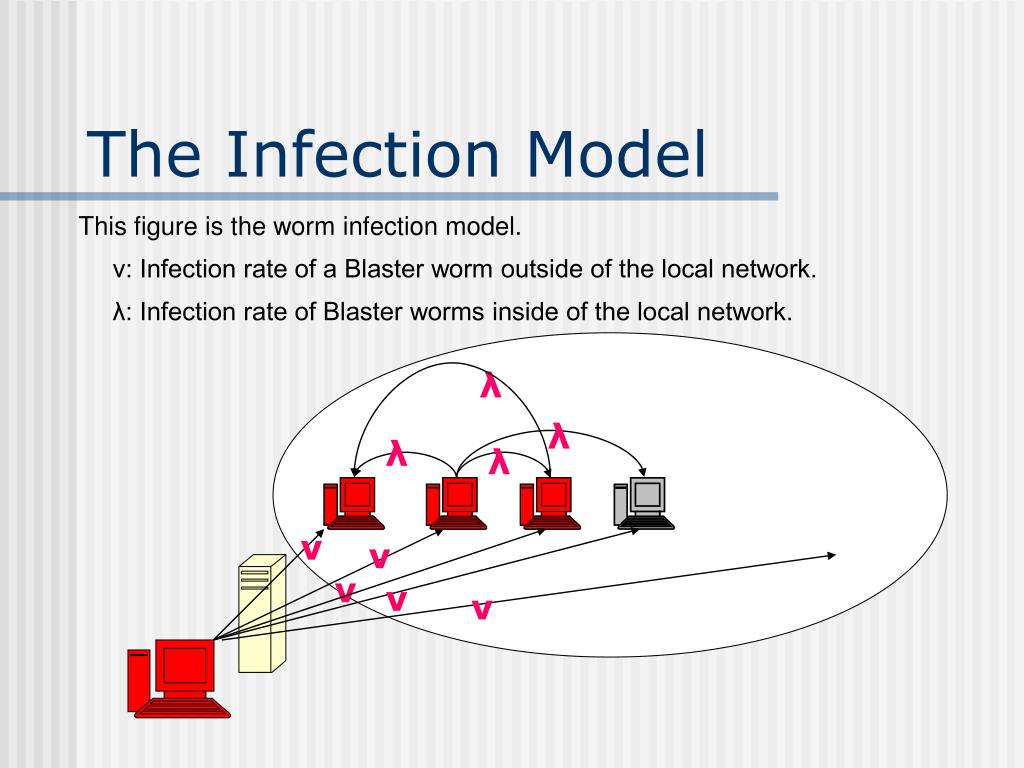 The Infection Model

This figure is the worm infection model.

v: Infection rate of a Blaster worm outside of the local network.

λ: Infection rate of Blaster worms inside of the local network.

λ
λ
λ
λ
v
v
v
v
v